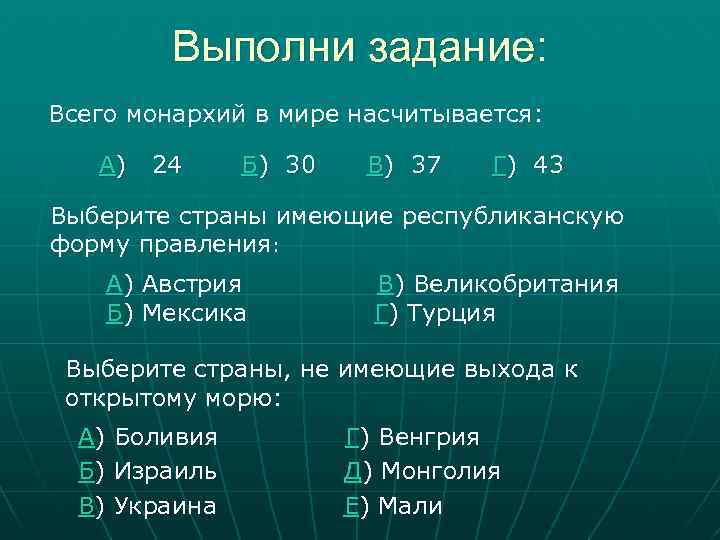 Выполни задание:

Всего монархий в мире насчитывается:

А) 24 Б) 30 В) 37 Г) 43

Выберите страны имеющие республиканскую форму правления:

А) Австрия
Б) Мексика
В) Великобритания
Г) Турция

Выберите страны, не имеющие выхода к открытому морю:

А) Боливия
Б) Израиль
В) Украина
Г) Венгрия
Д) Монголия
Е) Мали